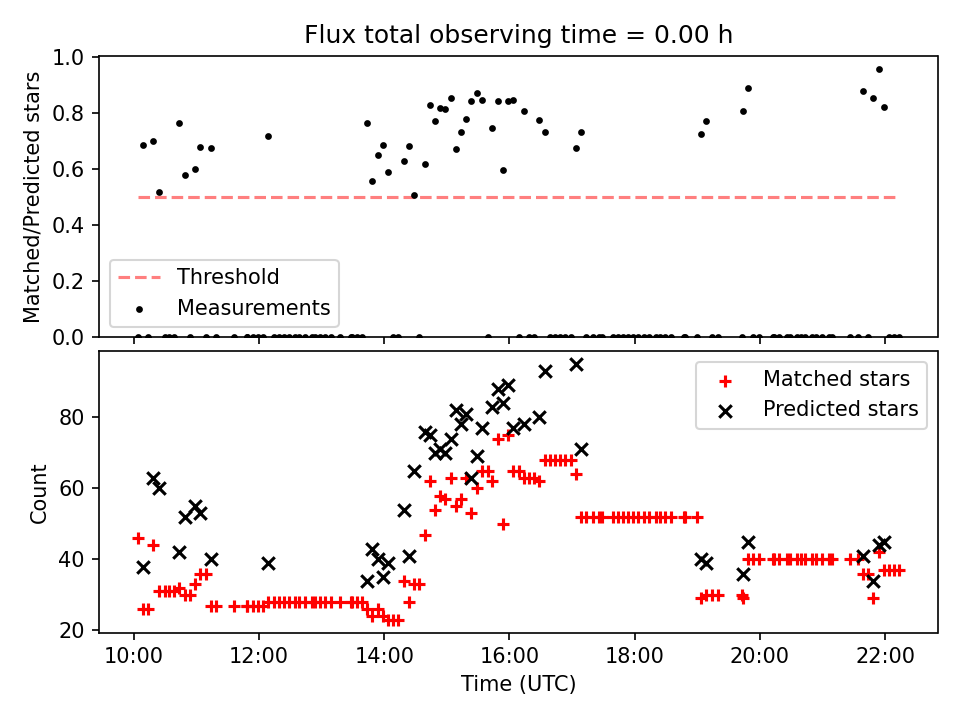 Flux total observing time = 0.00 h

Matched/Predicted stars

1.0
0.8
0.6
0.4
0.2
0.0

Threshold
Measurements

Count

80
60
40
20

Matched stars
Predicted stars

10:00
12:00
14:00
16:00
18:00
20:00
22:00

Time (UTC)